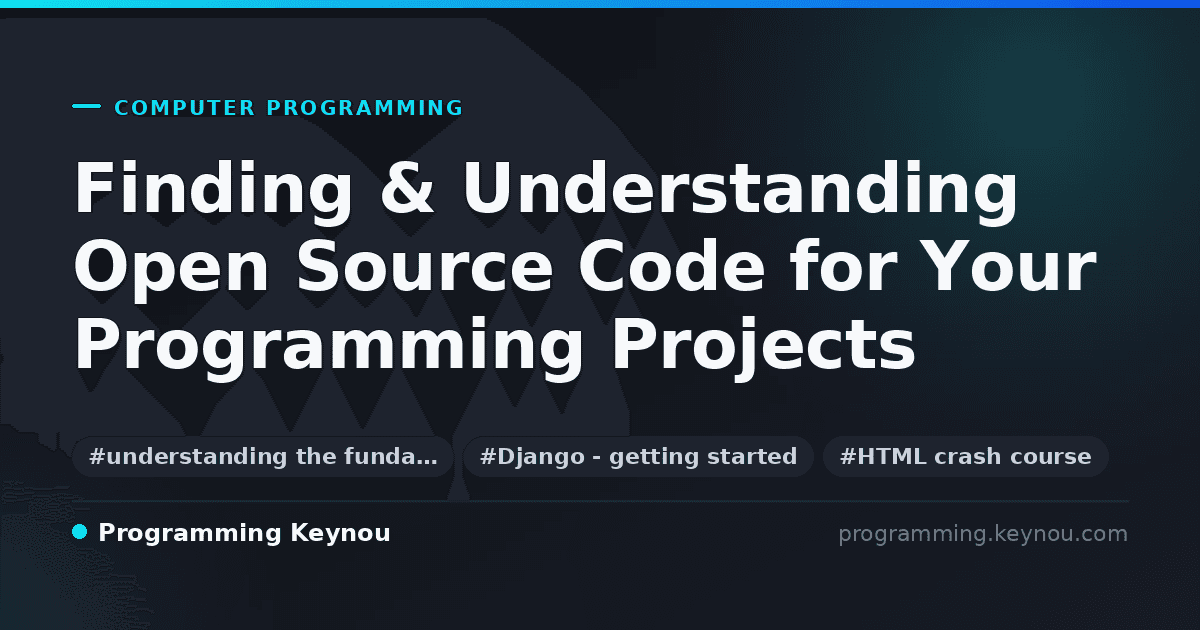 COMPUTER PROGRAMMING

Finding & Understanding Open Source Code for Your Programming Projects

#understanding the funda… #Django - getting started #HTML crash course

Programming Keynou

programming.keynou.com